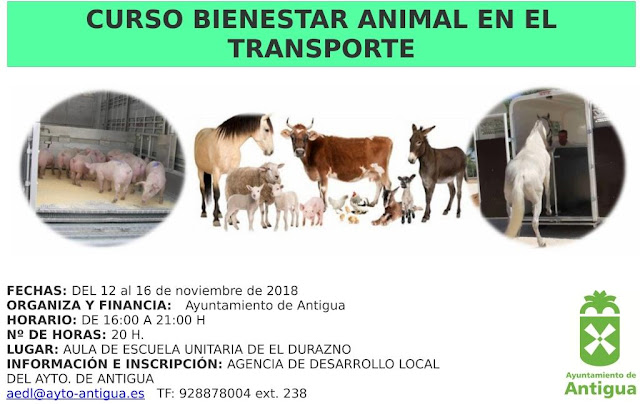 CURSO BIENESTAR ANIMAL EN EL TRANSPORTE

FECHAS: DEL 12 al 16 de noviembre de 2018
ORGANIZA Y FINANCIA: Ayuntamiento de Antigua
HORARIO: DE 16:00 A 21:00 H
Nº DE HORAS: 20 H.
LUGAR: AULA DE ESCUELA UNITARIA DE EL DURAZNO
INFORMACIÓN E INSCRIPCIÓN: AGENCIA DE DESARROLLO LOCAL DEL AYTO. DE ANTIGUA
aedl@ayto-antigua.es TF: 928878004 ext. 238

Ayuntamiento de
Antigua